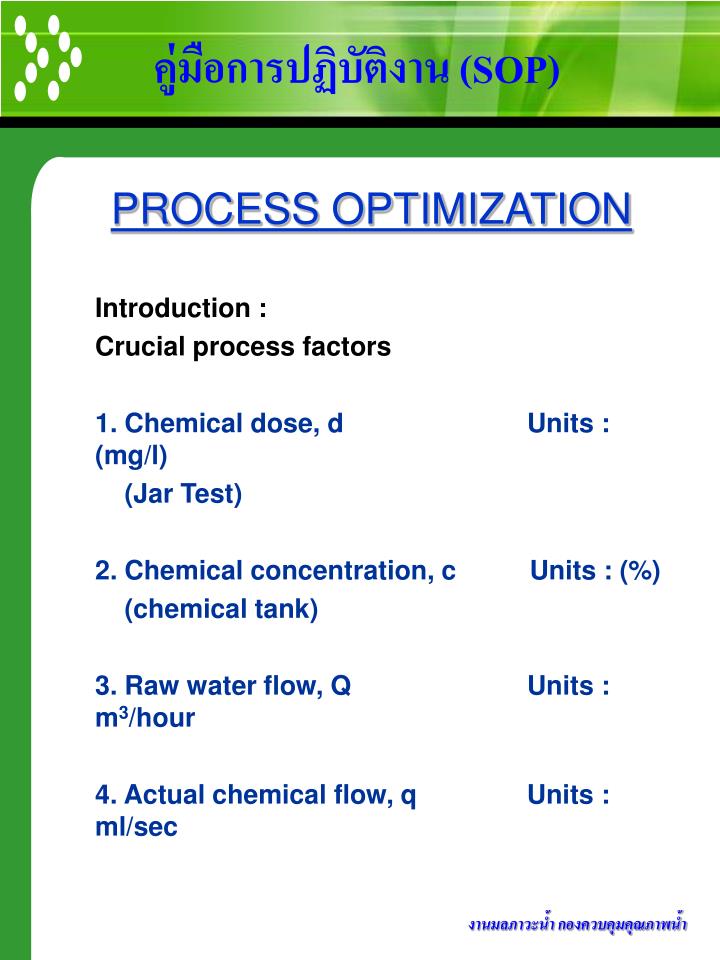 คู่มือการปฏิบัติงาน (SOP)

PROCESS OPTIMIZATION

Introduction :
Crucial process factors

1. Chemical dose, d Units : (mg/l)
(Jar Test)

2. Chemical concentration, c Units : (%)
(chemical tank)

3. Raw water flow, Q Units : $m^3$/hour

4. Actual chemical flow, q Units : ml/sec

งานมลภาวะน้ำ กองควบคุมคุณภาพน้ำ